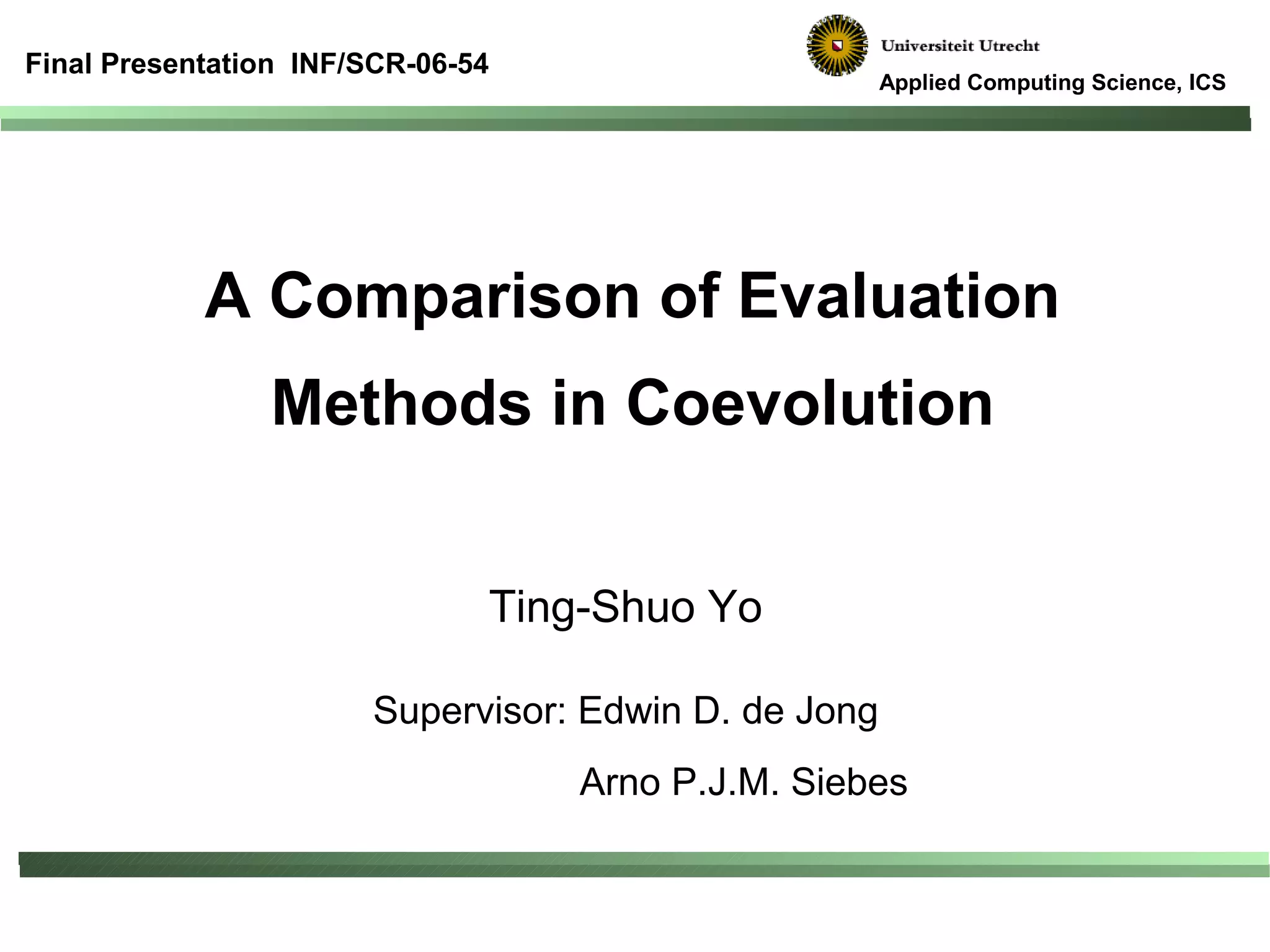 Final Presentation INF/SCR-06-54

Universiteit Utrecht

Applied Computing Science, ICS

A Comparison of Evaluation Methods in Coevolution

Ting-Shuo Yo

Supervisor: Edwin D. de Jong

Arno P.J.M. Siebes